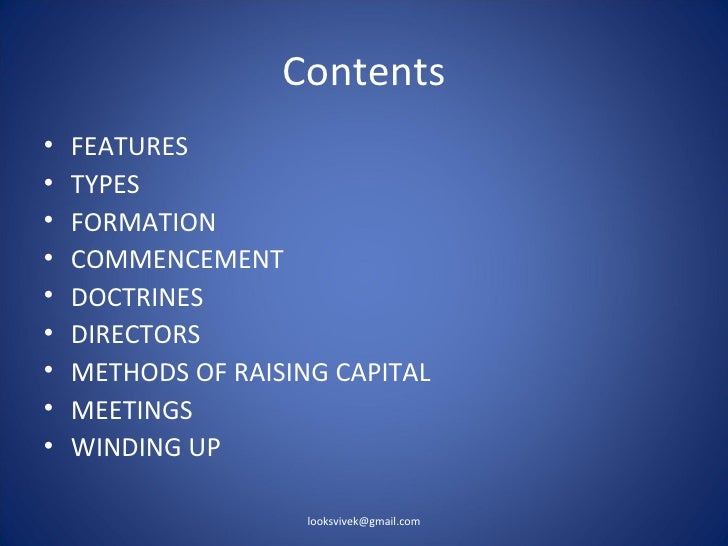 Contents

• FEATURES
• TYPES
• FORMATION
• COMMENCEMENT
• DOCTRINES
• DIRECTORS
• METHODS OF RAISING CAPITAL
• MEETINGS
• WINDING UP

looksvivek@gmail.com